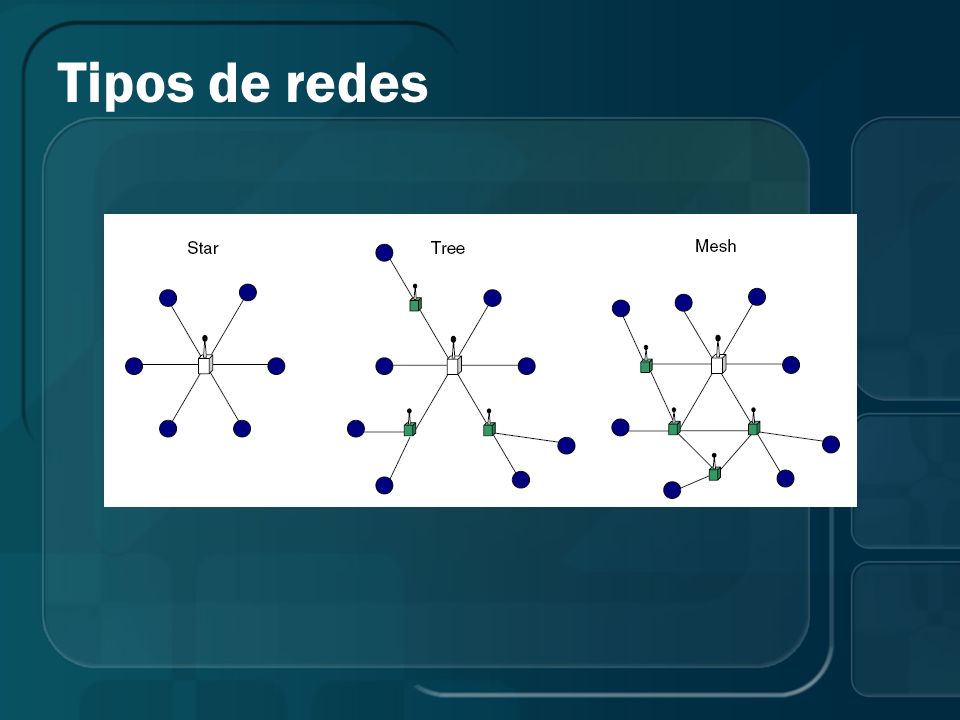 Tipos de redes

Star

Tree

Mesh